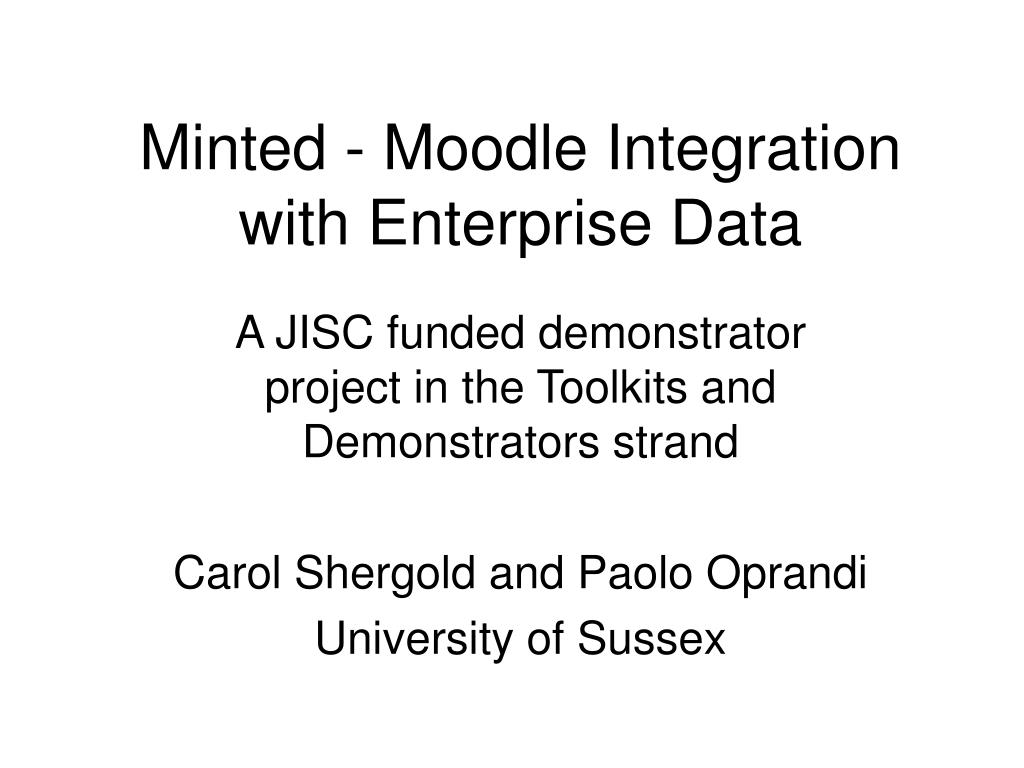 Minted - Moodle Integration with Enterprise Data

A JISC funded demonstrator project in the Toolkits and Demonstrators strand

Carol Shergold and Paolo Oprandi

University of Sussex